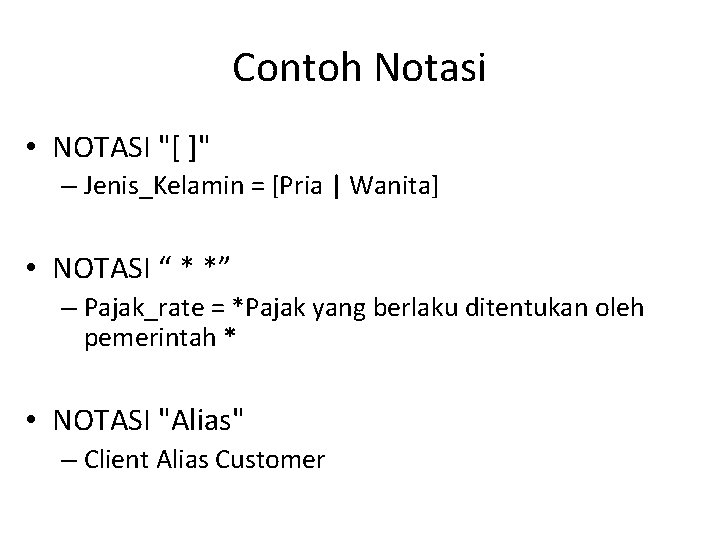 Contoh Notasi

• NOTASI "[ ]"
– Jenis_Kelamin = [Pria | Wanita]

• NOTASI “ * *”
– Pajak_rate = *Pajak yang berlaku ditentukan oleh pemerintah *

• NOTASI "Alias"
– Client Alias Customer